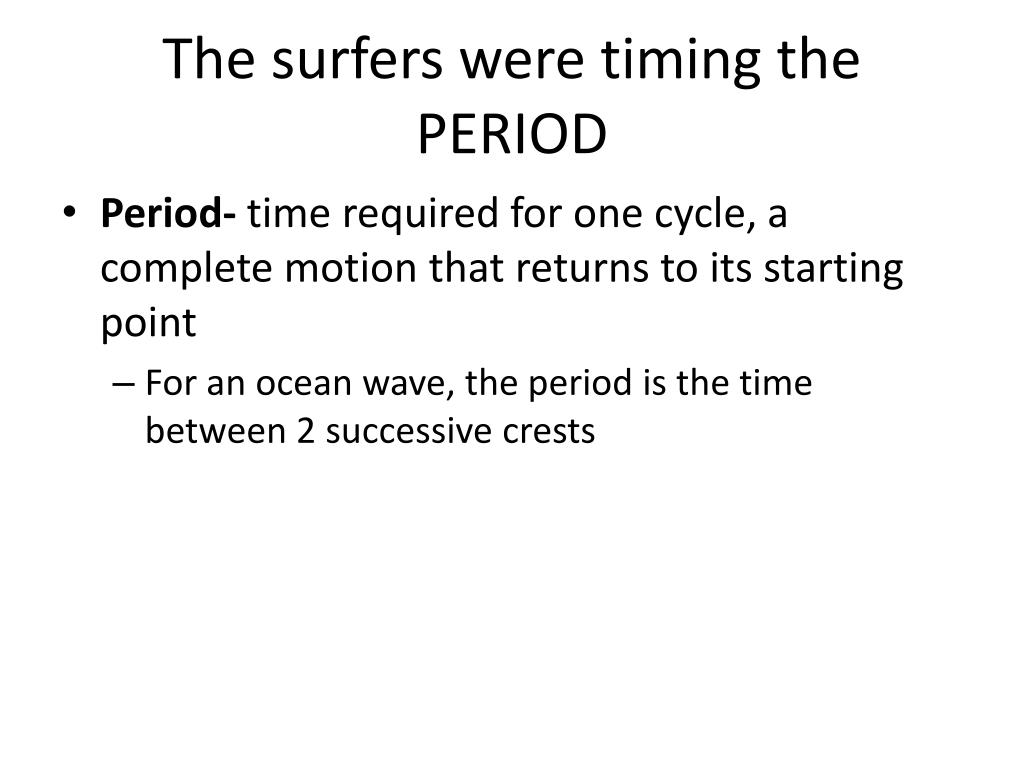 The surfers were timing the PERIOD

• Period- time required for one cycle, a complete motion that returns to its starting point

– For an ocean wave, the period is the time between 2 successive crests